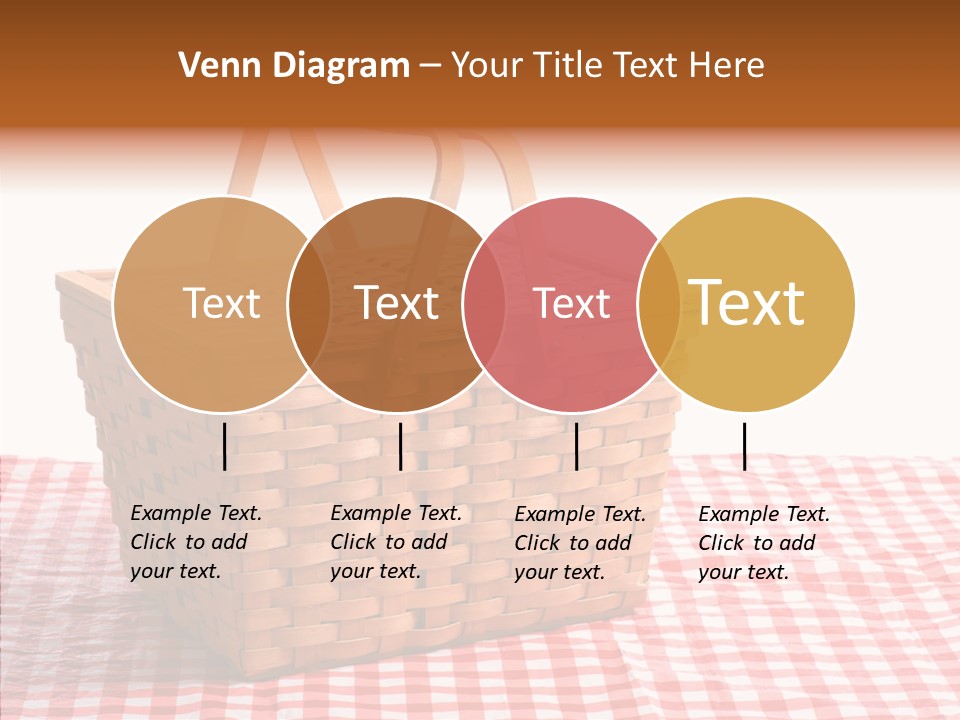 Venn Diagram – Your Title Text Here

Text

Text

Text

Text

Example Text. Click to add your text.

Example Text. Click to add your text.

Example Text. Click to add your text.

Example Text. Click to add your text.